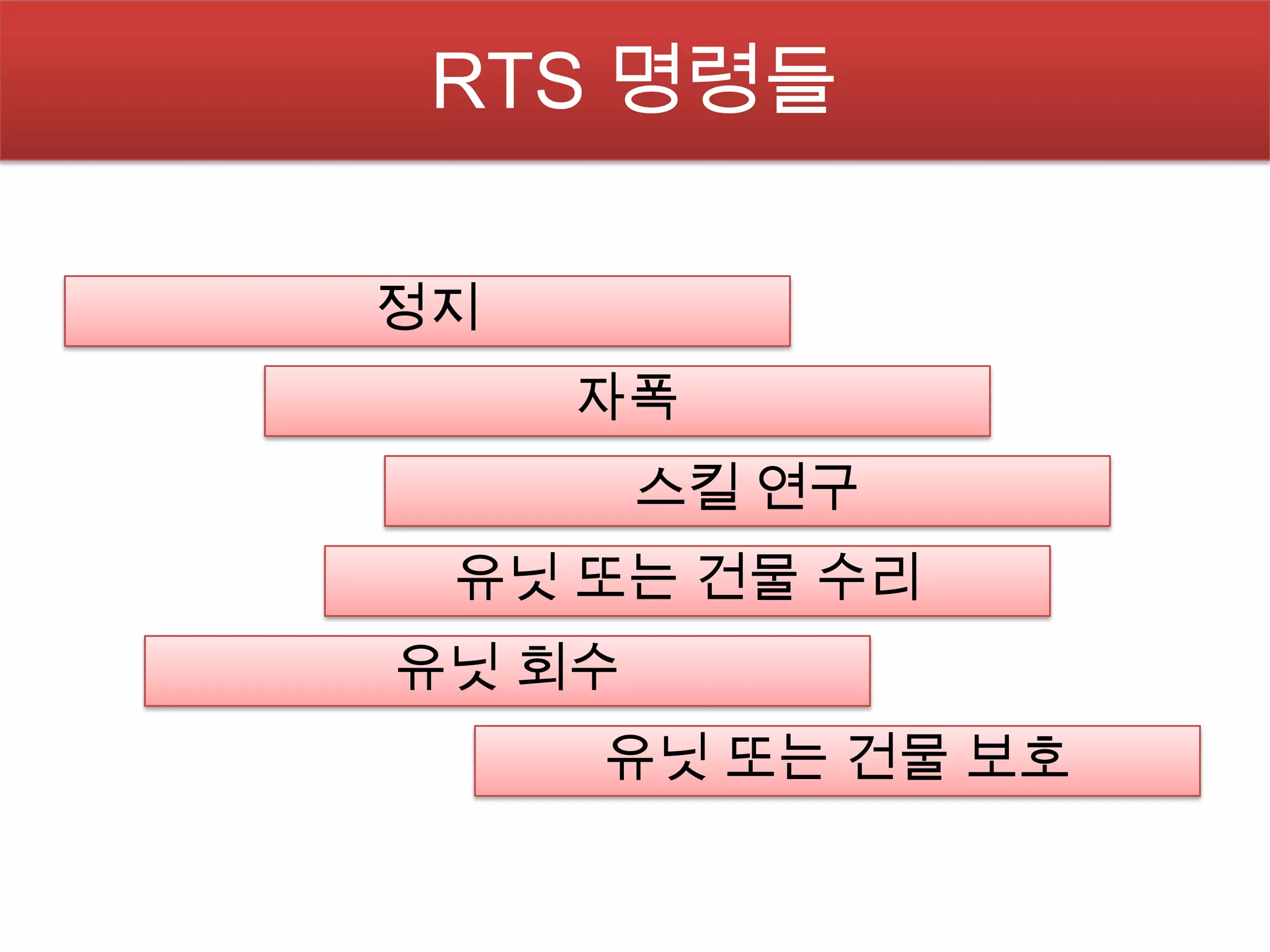 RTS 명령들

정지

자폭

스킬 연구

유닛 또는 건물 수리

유닛 회수

유닛 또는 건물 보호